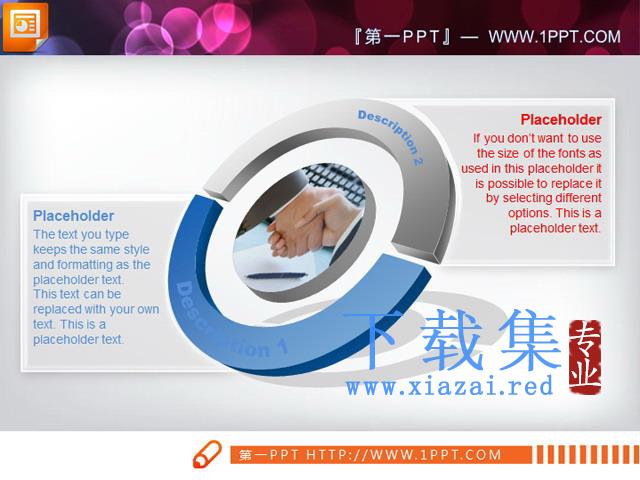 『第一PPT』— WWW.1PPT.COM

Description 2

Placeholder
If you don't want to use the size of the fonts as used in this placeholder it is possible to replace it by selecting different options. This is a placeholder text.

Placeholder
The text you type keeps the same style and formatting as the placeholder text. This text can be replaced with your own text. This is a placeholder text.

Description 1

下载集 专业
www.xiazai.red

第一PPT HTTP://WWW.1PPT.COM